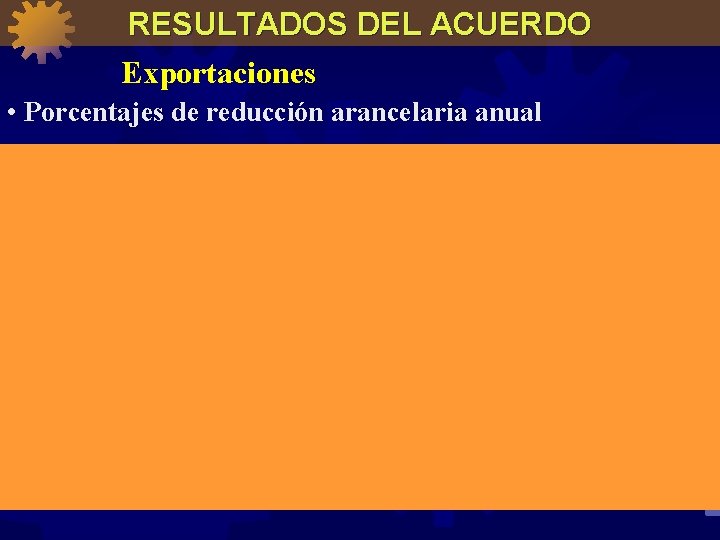 RESULTADOS DEL ACUERDO

Exportaciones

• Porcentajes de reducción arancelaria anual